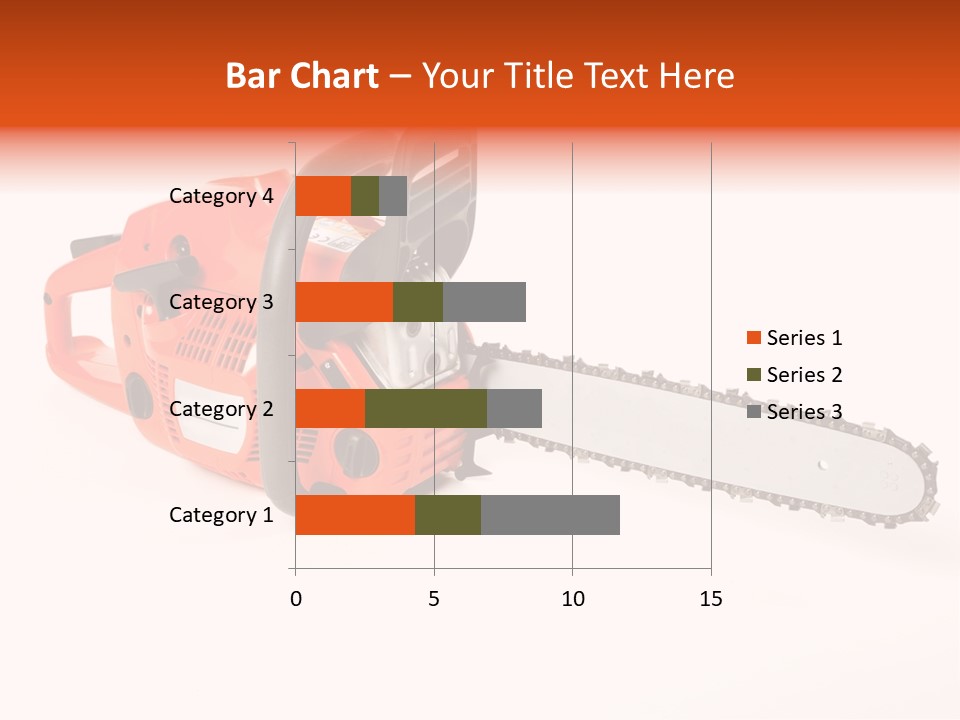 Bar Chart – Your Title Text Here

Category 4
Category 3
Category 2
Category 1

0 5 10 15

Series 1
Series 2
Series 3